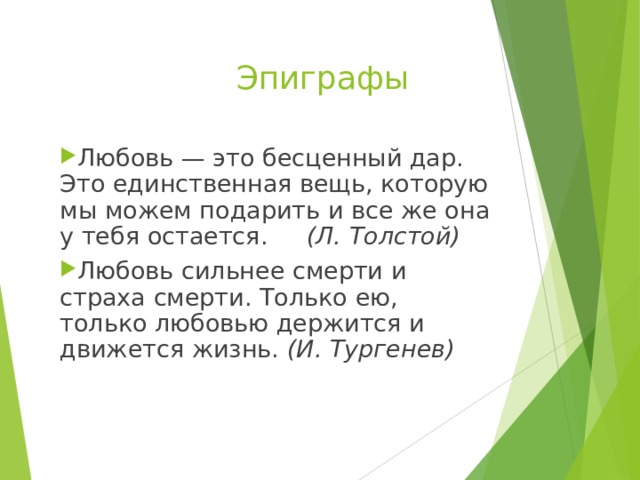 Эпиграфы

Любовь — это бесценный дар. Это единственная вещь, которую мы можем подарить и все же она у тебя остается. (Л. Толстой)

Любовь сильнее смерти и страха смерти. Только ею, только любовью держится и движется жизнь. (И. Тургенев)